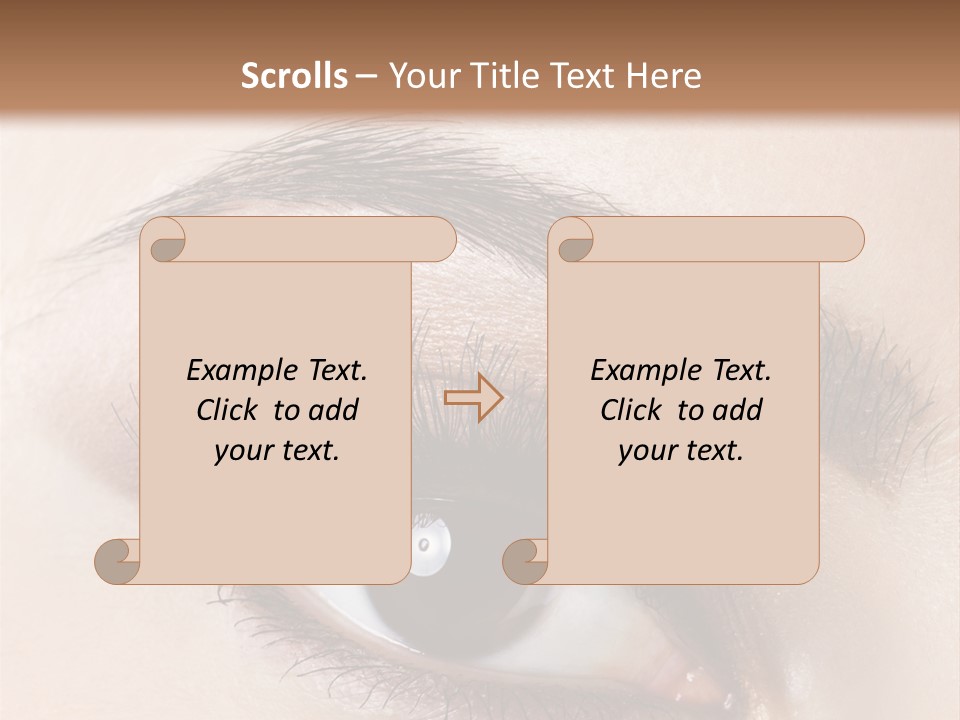 Scrolls – Your Title Text Here

Example Text. Click to add your text.

Example Text. Click to add your text.